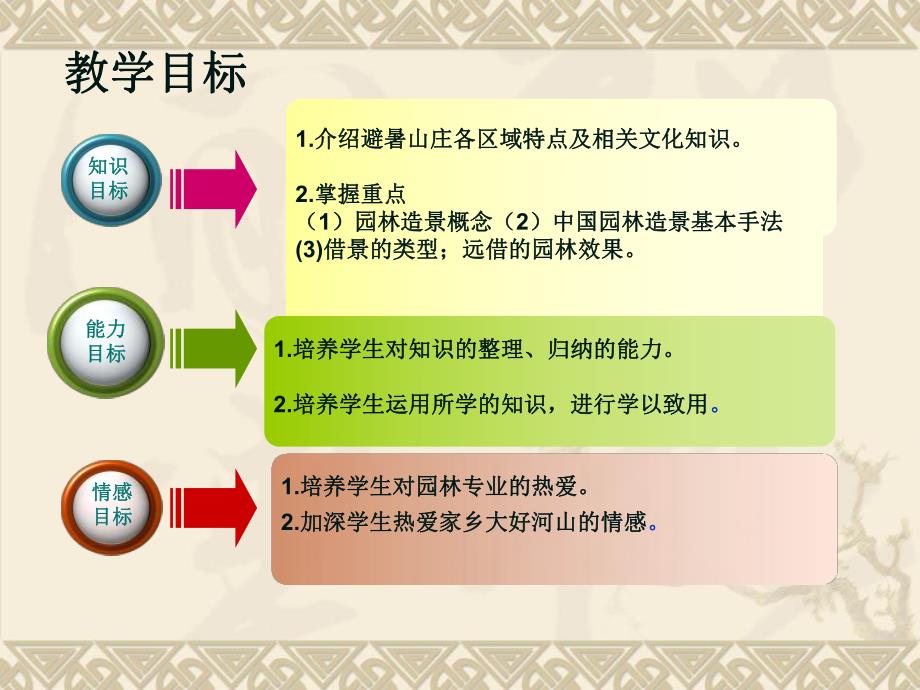 教学目标

知识目标

1.介绍避暑山庄各区域特点及相关文化知识。

2.掌握重点
（1）园林造景概念（2）中国园林造景基本手法
(3)借景的类型；远借的园林效果。

能力目标

1.培养学生对知识的整理、归纳的能力。

2.培养学生运用所学的知识，进行学以致用。

情感目标

1.培养学生对园林专业的热爱。

2.加深学生热爱家乡大好河山的情感。